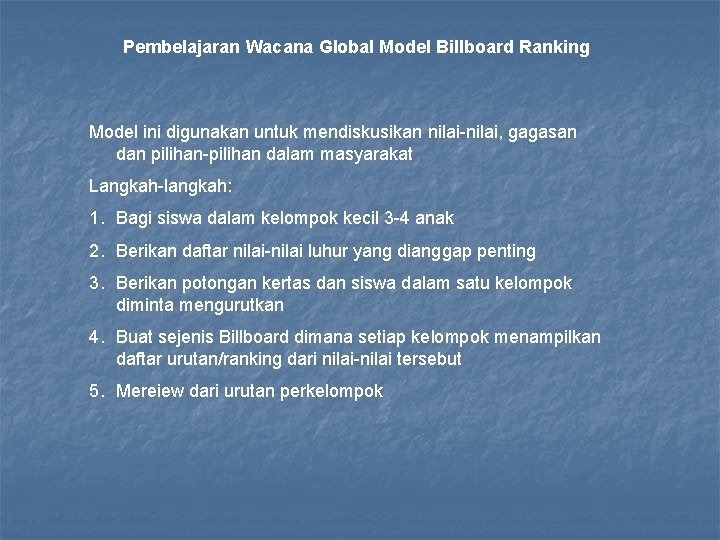 Pembelajaran Wacana Global Model Billboard Ranking

Model ini digunakan untuk mendiskusikan nilai-nilai, gagasan dan pilihan-pilihan dalam masyarakat

Langkah-langkah:

1. Bagi siswa dalam kelompok kecil 3-4 anak

2. Berikan daftar nilai-nilai luhur yang dianggap penting

3. Berikan potongan kertas dan siswa dalam satu kelompok diminta mengurutkan

4. Buat sejenis Billboard dimana setiap kelompok menampilkan daftar urutan/ranking dari nilai-nilai tersebut

5. Mereiew dari urutan perkelompok